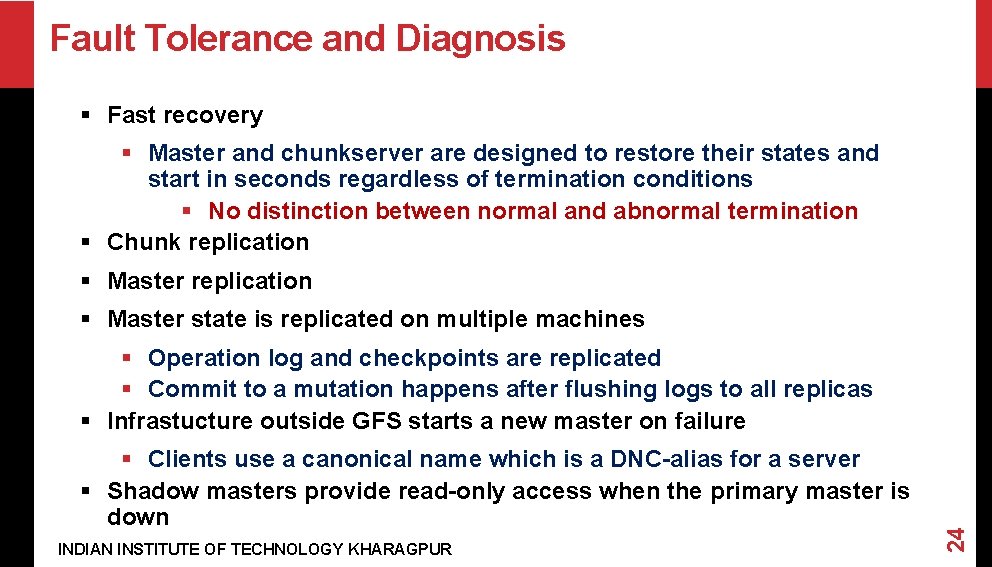 Fault Tolerance and Diagnosis

▪ Fast recovery

▪ Master and chunkserver are designed to restore their states and start in seconds regardless of termination conditions

▪ No distinction between normal and abnormal termination

▪ Chunk replication

▪ Master replication

▪ Master state is replicated on multiple machines

▪ Operation log and checkpoints are replicated

▪ Commit to a mutation happens after flushing logs to all replicas

▪ Infrastucture outside GFS starts a new master on failure

▪ Clients use a canonical name which is a DNC-alias for a server

▪ Shadow masters provide read-only access when the primary master is down

INDIAN INSTITUTE OF TECHNOLOGY KHARAGPUR

24